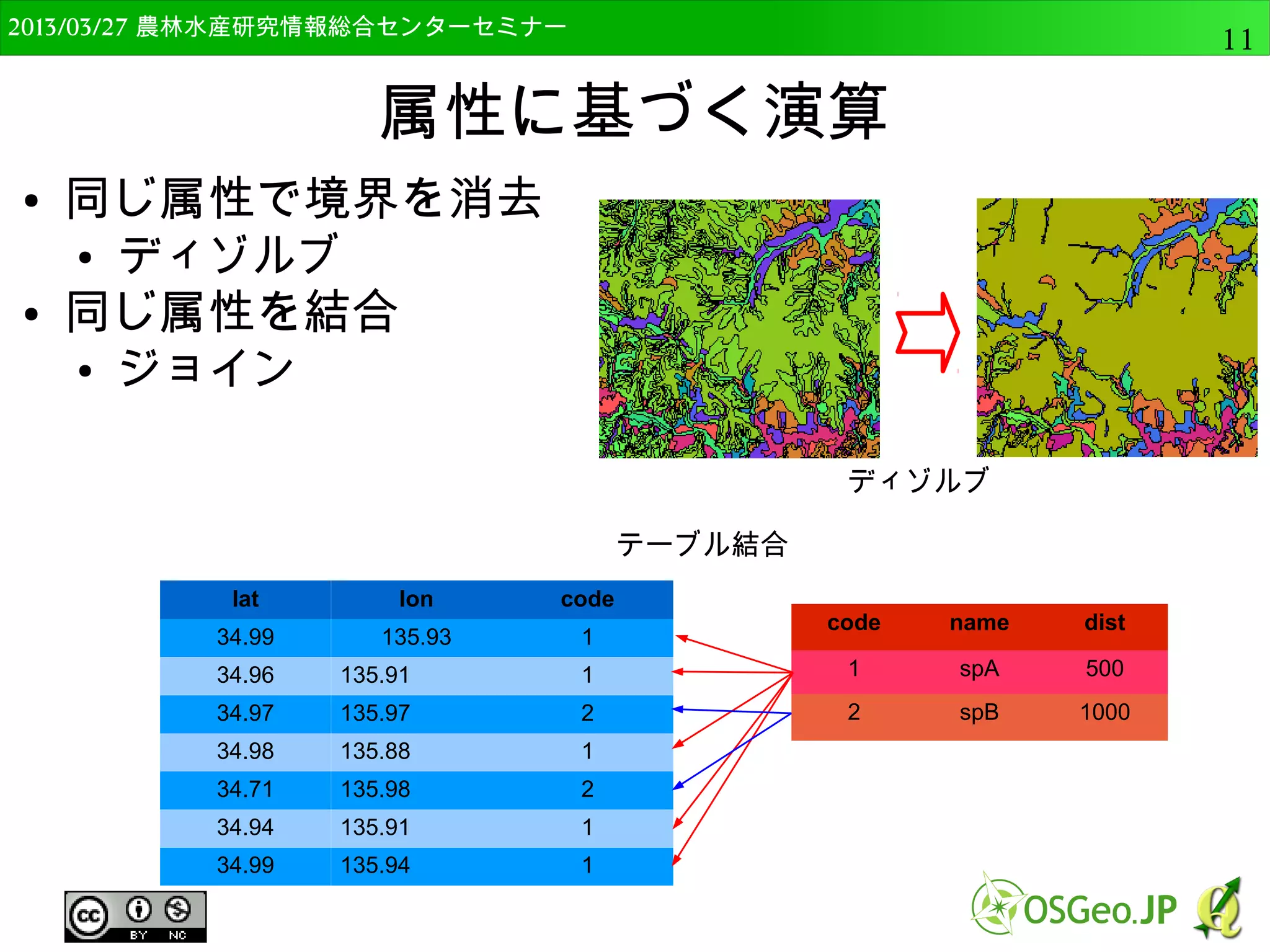 2013/03/27 農林水産研究情報総合センターセミナー

11

属性に基づく演算

• 同じ属性で境界を消去
 • ディゾルブ
• 同じ属性を結合
 • ジョイン

ディゾルブ

テーブル結合

| lat | lon | code |
|---|---|---|
| 34.99 | 135.93 | 1 |
| 34.96 | 135.91 | 1 |
| 34.97 | 135.97 | 2 |
| 34.98 | 135.88 | 1 |
| 34.71 | 135.98 | 2 |
| 34.94 | 135.91 | 1 |
| 34.99 | 135.94 | 1 |

| code | name | dist |
|---|---|---|
| 1 | spA | 500 |
| 2 | spB | 1000 |

cc BY NC

OSGeo.JP